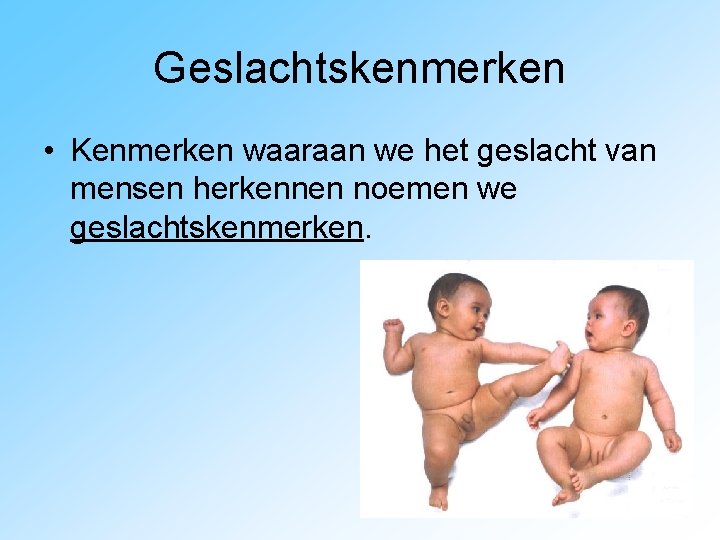 Geslachtskenmerken

• Kenmerken waaraan we het geslacht van mensen herkennen noemen we geslachtskenmerken.